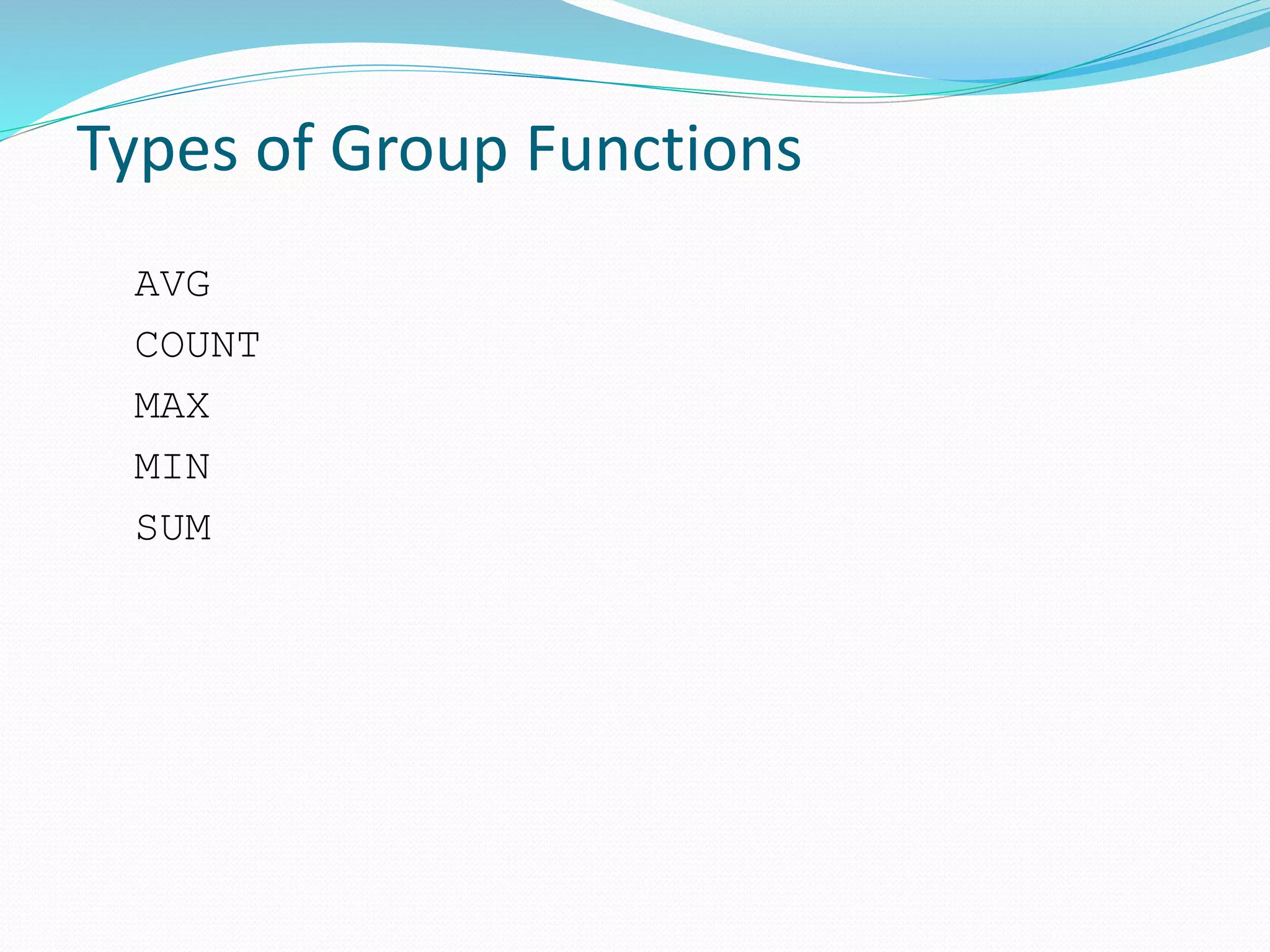 Types of Group Functions

AVG

COUNT

MAX

MIN

SUM